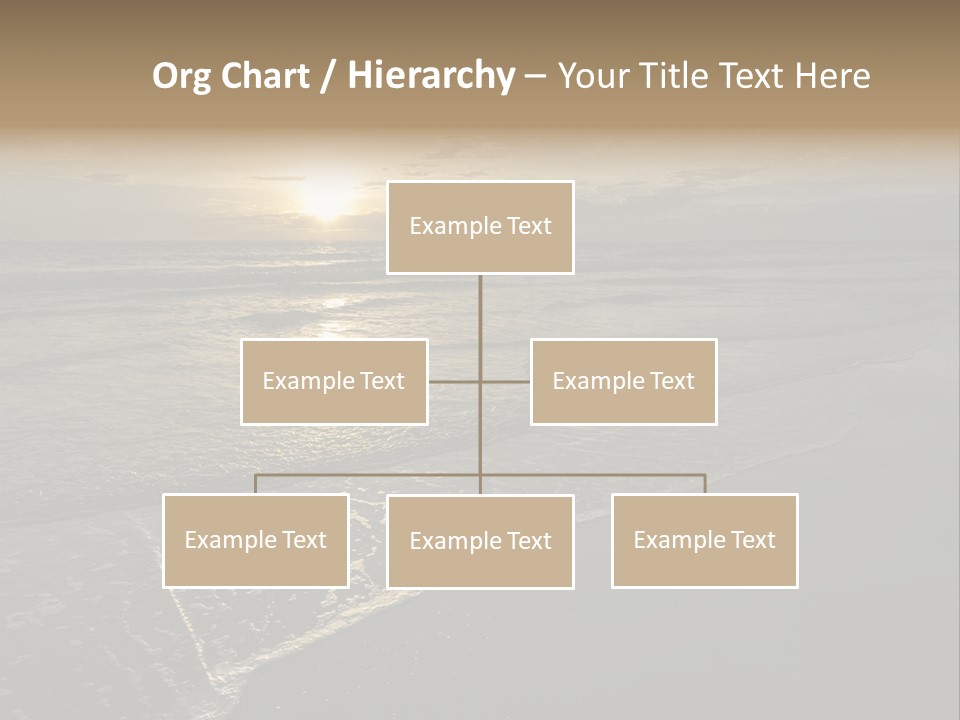 Org Chart / Hierarchy – Your Title Text Here

Example Text

Example Text

Example Text

Example Text

Example Text

Example Text